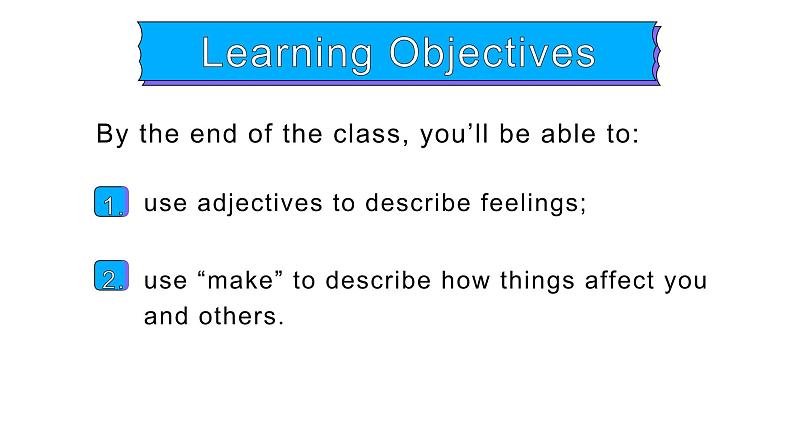 Learning Objectives

By the end of the class, you’ll be able to:

1. use adjectives to describe feelings;

2. use “make” to describe how things affect you and others.